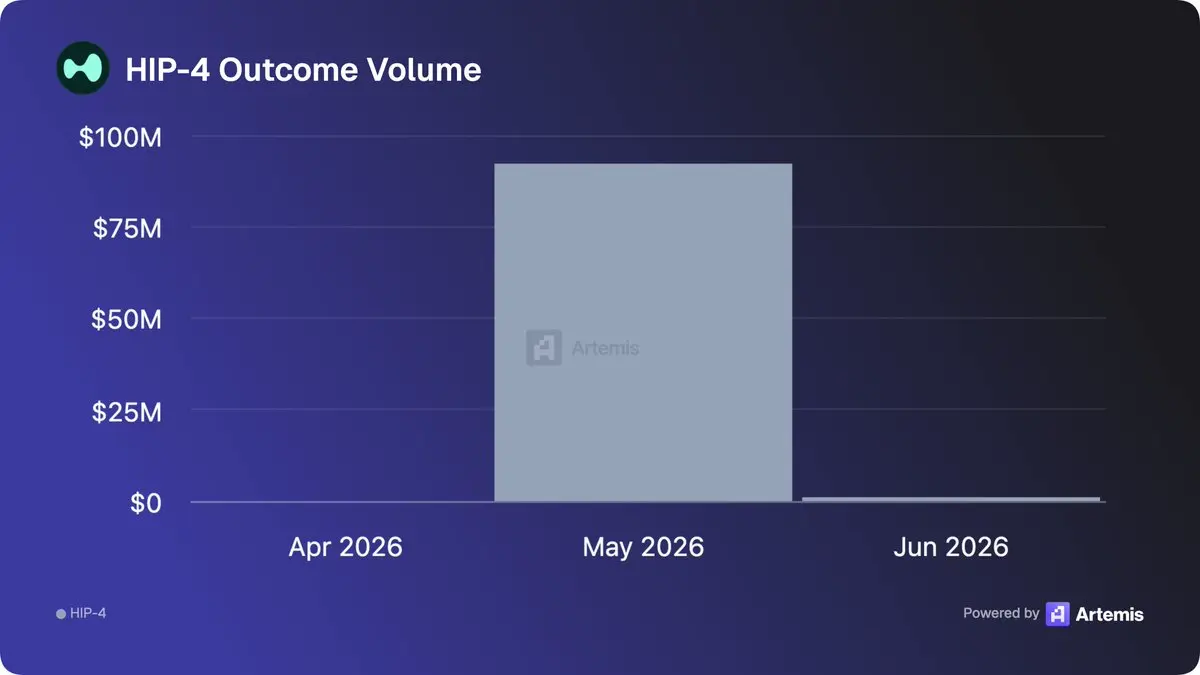 HIP-4 Outcome Volume

$100M
$75M
$50M
$25M
$0

Artemis

Apr 2026
May 2026
Jun 2026

HIP-4

Powered by Artemis